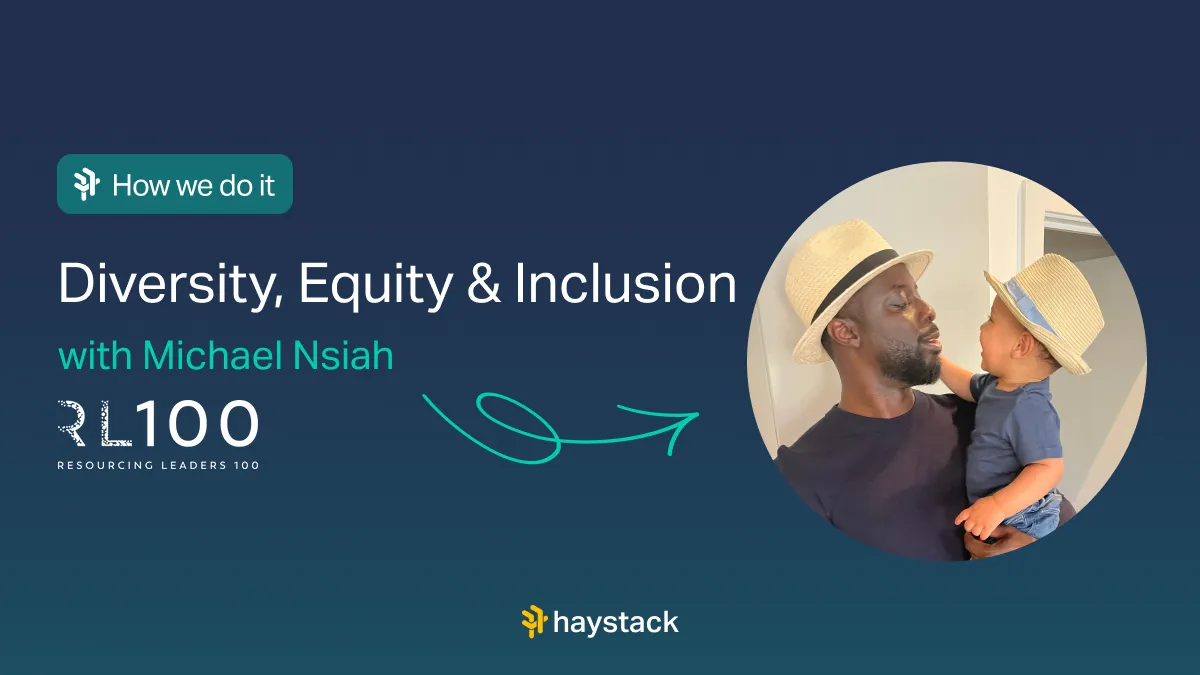 How we do it

Diversity, Equity & Inclusion

with Michael Nsiah

RL100

RESOURCING LEADERS 100

haystack